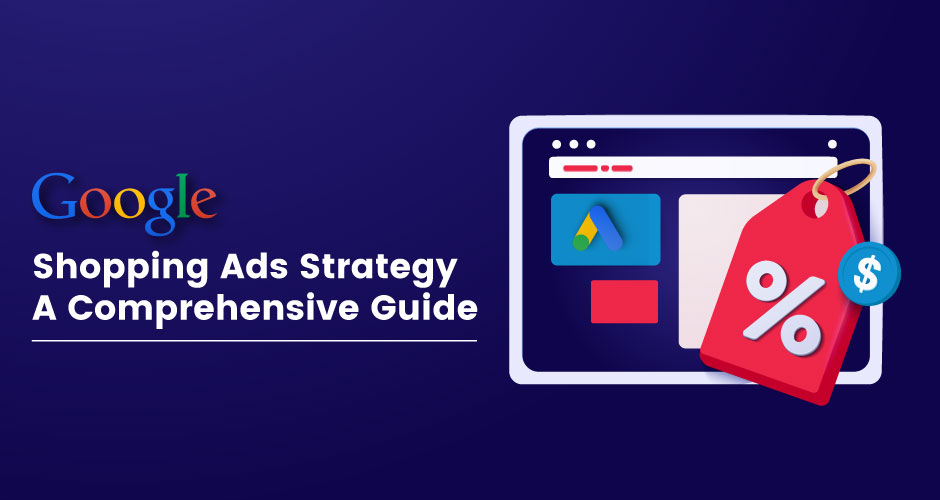 Google
Shopping Ads Strategy
A Comprehensive Guide

%

$